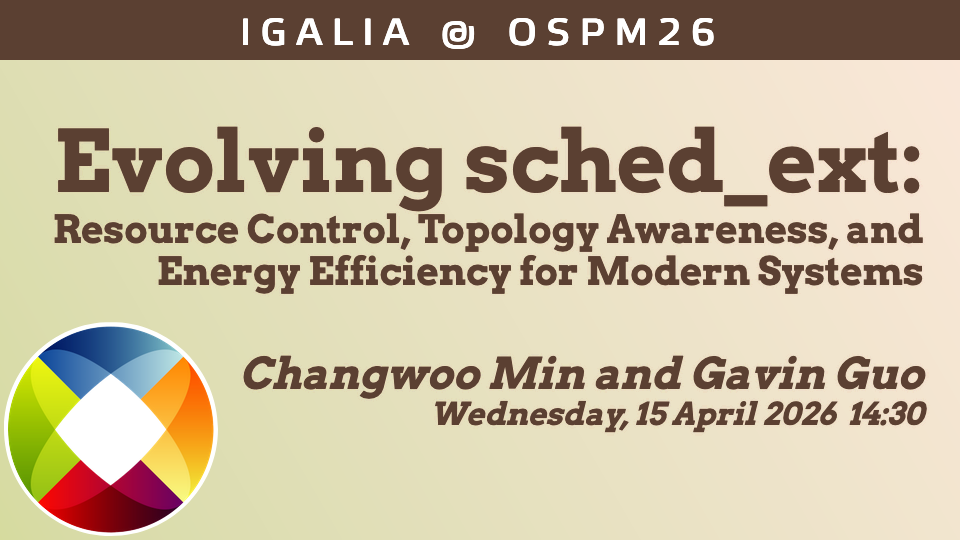 IGALIA @ OSPM26

Evolving sched_ext:
Resource Control, Topology Awareness, and Energy Efficiency for Modern Systems

Changwoo Min and Gavin Guo
Wednesday, 15 April 2026 14:30